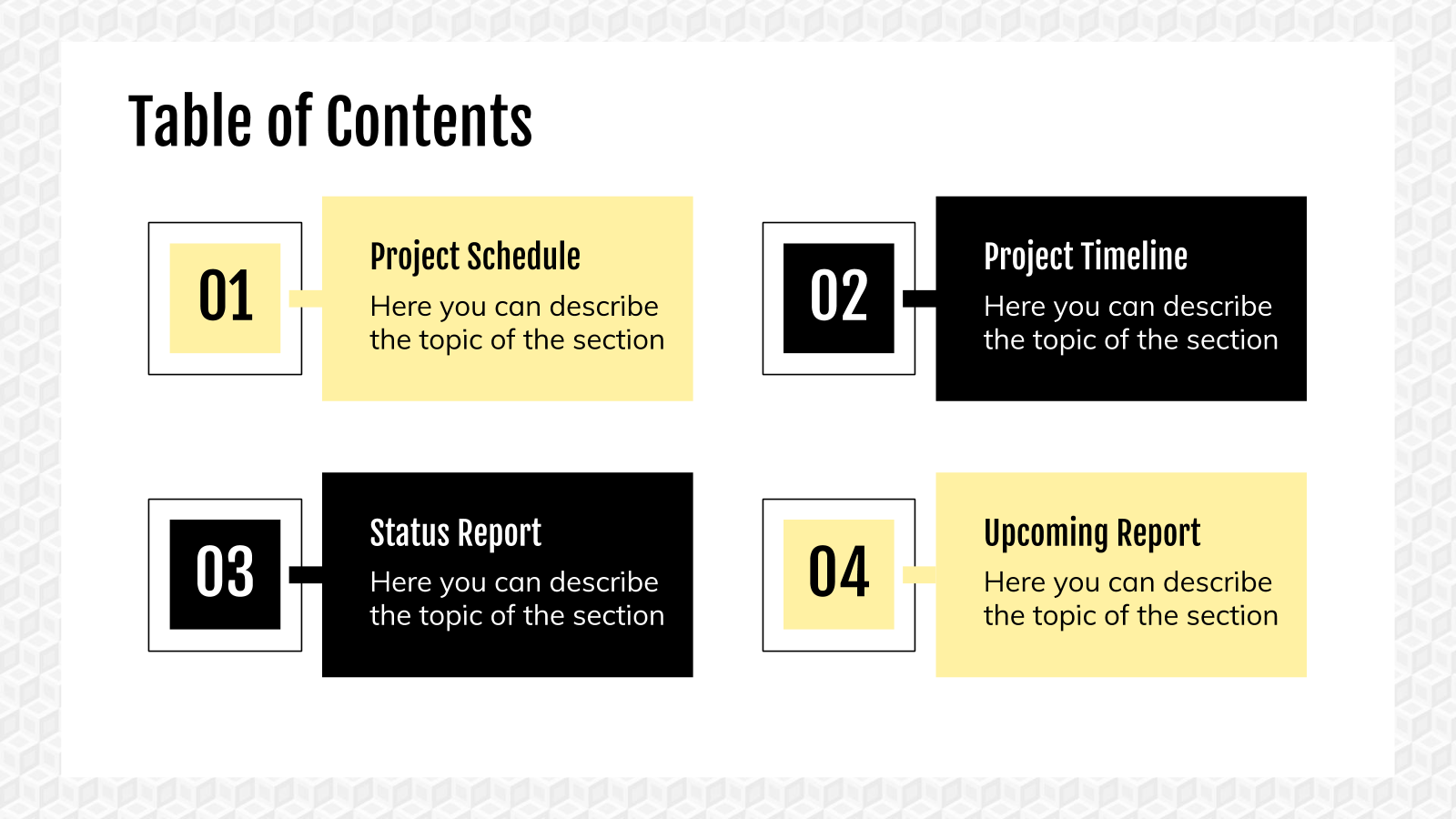 Table of Contents

01

Project Schedule

Here you can describe the topic of the section

02

Project Timeline

Here you can describe the topic of the section

03

Status Report

Here you can describe the topic of the section

04

Upcoming Report

Here you can describe the topic of the section